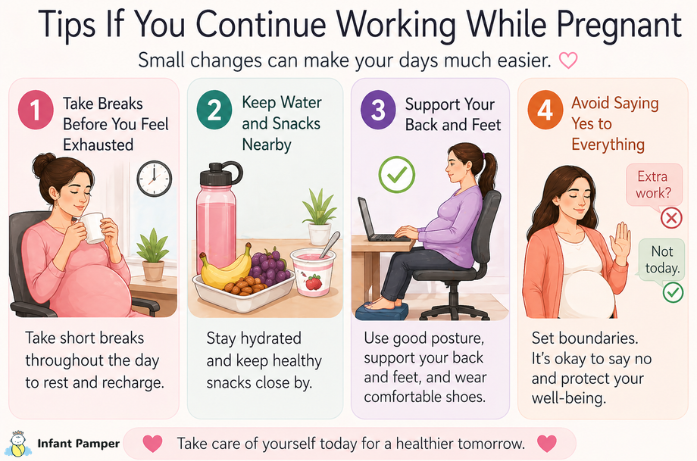 Tips If You Continue Working While Pregnant

Small changes can make your days much easier.

1 Take Breaks Before You Feel Exhausted

Take short breaks throughout the day to rest and recharge.

2 Keep Water and Snacks Nearby

Stay hydrated and keep healthy snacks close by.

3 Support Your Back and Feet

Use good posture, support your back and feet, and wear comfortable shoes.

4 Avoid Saying Yes to Everything

Extra work?

Not today.

Set boundaries. It's okay to say no and protect your well-being.

Infant Pamper

Take care of yourself today for a healthier tomorrow.